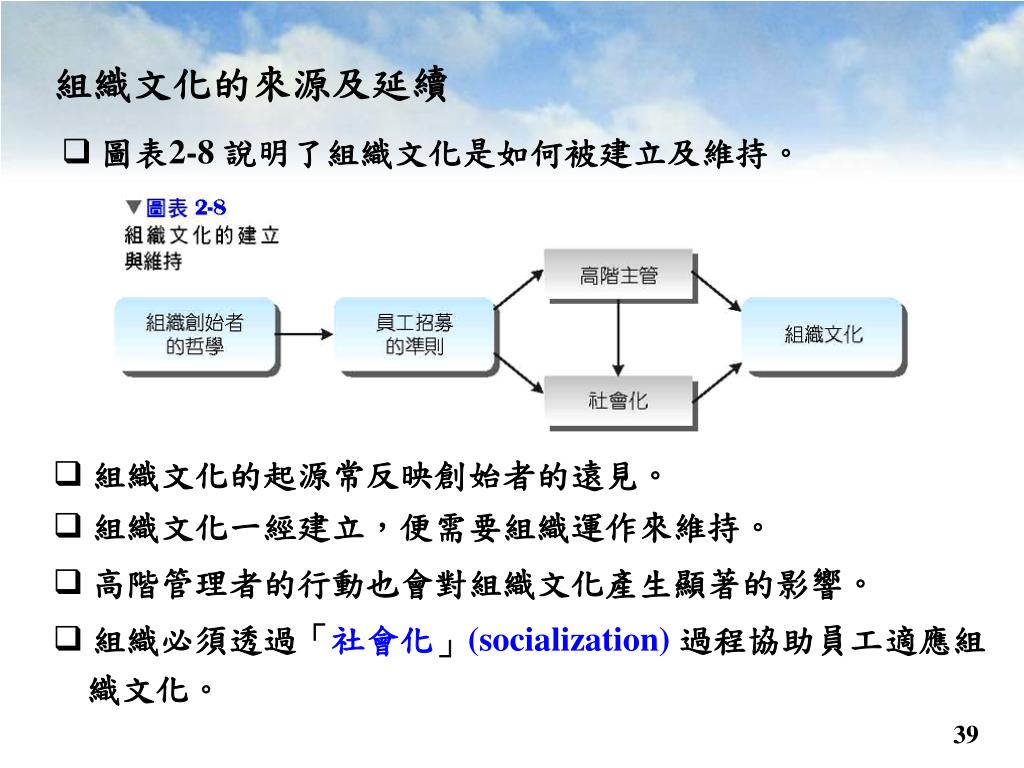 組織文化的來源及延續

❑ 圖表2-8 說明了組織文化是如何被建立及維持。

▼圖表 2-8
組織文化的建立與維持

組織創始者的哲學

員工招募的準則

高階主管

社會化

組織文化

❑ 組織文化的起源常反映創始者的遠見。

❑ 組織文化一經建立，便需要組織運作來維持。

❑ 高階管理者的行動也會對組織文化產生顯著的影響。

❑ 組織必須透過「社會化」(socialization) 過程協助員工適應組織文化。

39